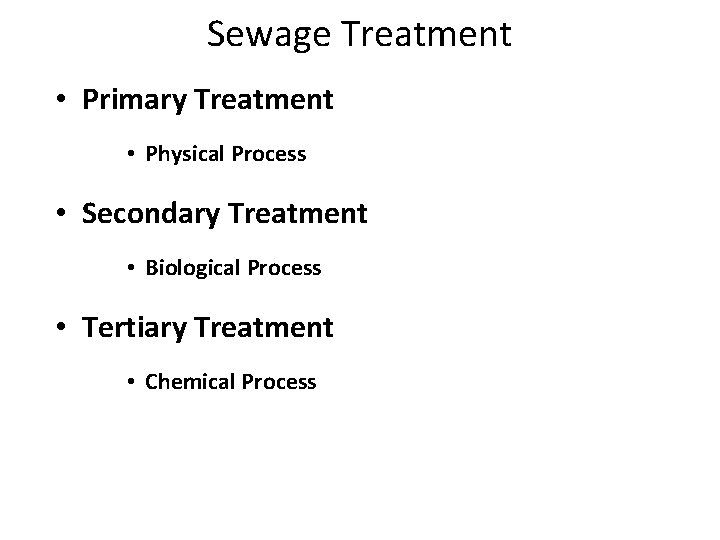 Sewage Treatment

• Primary Treatment

• Physical Process

• Secondary Treatment

• Biological Process

• Tertiary Treatment

• Chemical Process